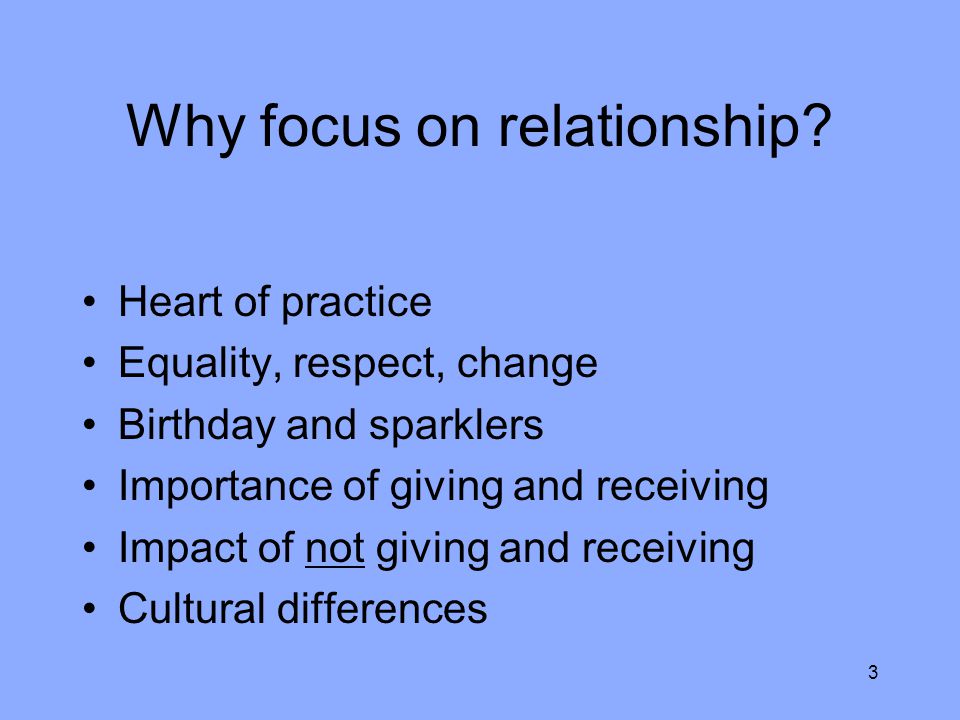 Why focus on relationship?

• Heart of practice
• Equality, respect, change
• Birthday and sparklers
• Importance of giving and receiving
• Impact of not giving and receiving
• Cultural differences

3